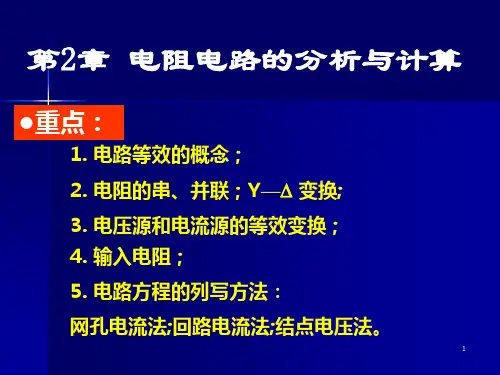 第2章 电阻电路的分析与计算

●重点：

1. 电路等效的概念；

2. 电阻的串、并联；Y—Δ 变换;

3. 电压源和电流源的等效变换；

4. 输入电阻；

5. 电路方程的列写方法：

网孔电流法;回路电流法;结点电压法。

1